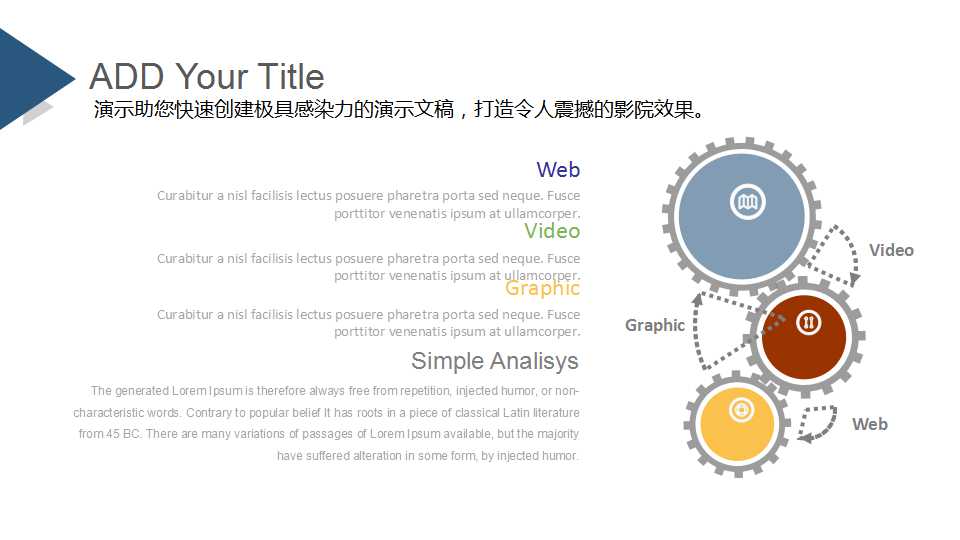 ADD Your Title

演示助您快速创建极具感染力的演示文稿，打造令人震撼的影院效果。

Web

Curabitur a nisl facilisis lectus posuere pharetra porta sed neque. Fusce porttitor venenatis ipsum at ullamcorper.

Video

Curabitur a nisl facilisis lectus posuere pharetra porta sed neque. Fusce porttitor venenatis ipsum at ullamcorper.

Graphic

Curabitur a nisl facilisis lectus posuere pharetra porta sed neque. Fusce porttitor venenatis ipsum at ullamcorper.

Simple Analisys

The generated Lorem Ipsum is therefore always free from repetition, injected humor, or non-characteristic words. Contrary to popular belief It has roots in a piece of classical Latin literature from 45 BC. There are many variations of passages of Lorem Ipsum available, but the majority have suffered alteration in some form, by injected humor.

Video

Graphic

Web